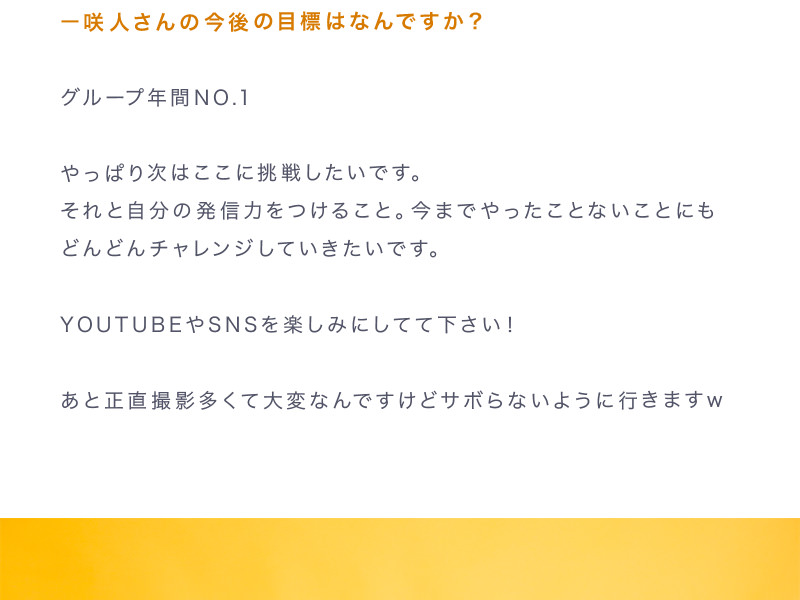 一咲人さんの今後の目標はなんですか？

グループ年間NO.1

やっぱり次はここに挑戦したいです。
それと自分の発信力をつけること。今までやったことないことにもどんどんチャレンジしていきたいです。

YOUTUBEやSNSを楽しみにしてて下さい！

あと正直撮影多くて大変なんですけどサボらないように行きますw